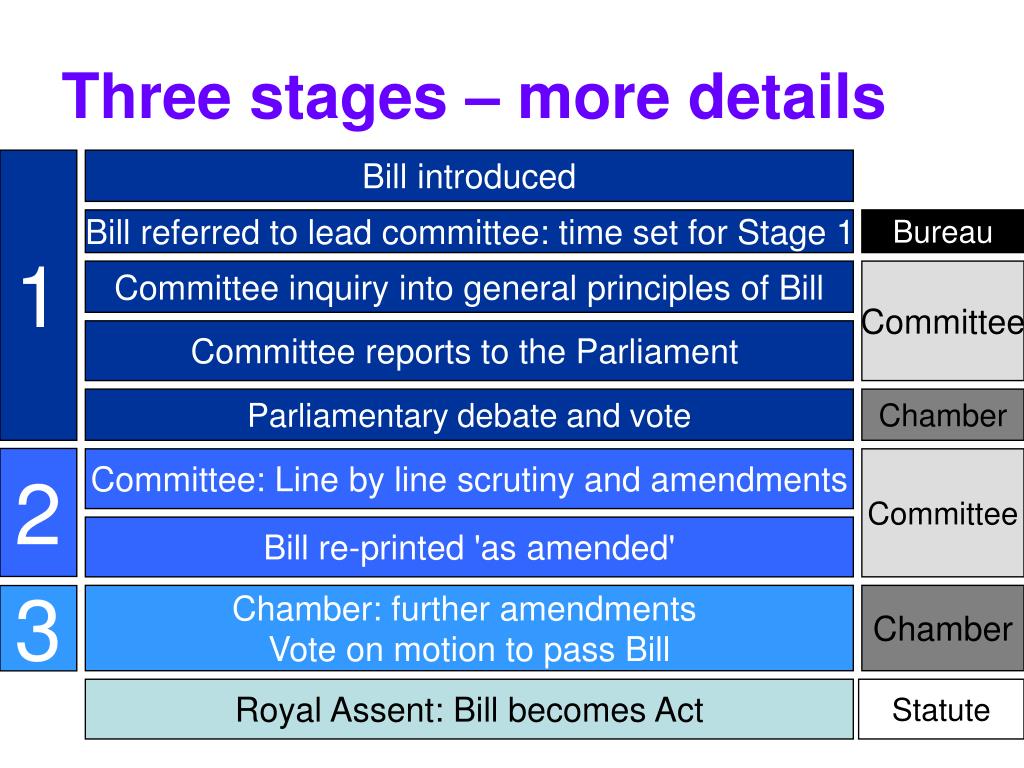 Three stages – more details

1

Bill introduced

Bill referred to lead committee: time set for Stage 1

Bureau

Committee inquiry into general principles of Bill

Committee reports to the Parliament

Committee

Parliamentary debate and vote

Chamber

2

Committee: Line by line scrutiny and amendments

Bill re-printed 'as amended'

Committee

3

Chamber: further amendments
Vote on motion to pass Bill

Chamber

Royal Assent: Bill becomes Act

Statute